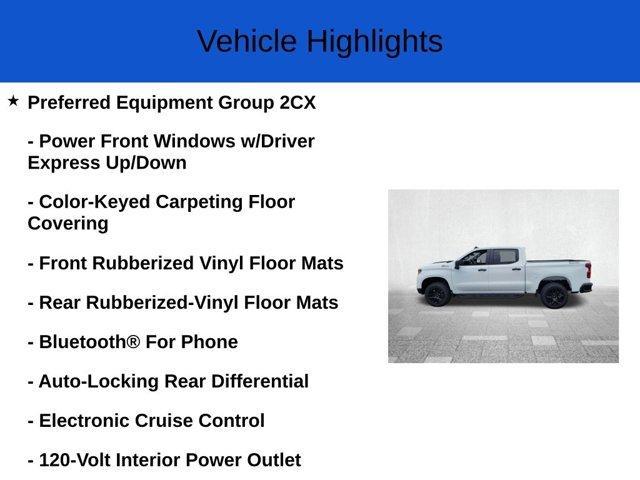 Vehicle Highlights

★ Preferred Equipment Group 2CX

- Power Front Windows w/Driver Express Up/Down

- Color-Keyed Carpeting Floor Covering

- Front Rubberized Vinyl Floor Mats

- Rear Rubberized-Vinyl Floor Mats

- Bluetooth® For Phone

- Auto-Locking Rear Differential

- Electronic Cruise Control

- 120-Volt Interior Power Outlet